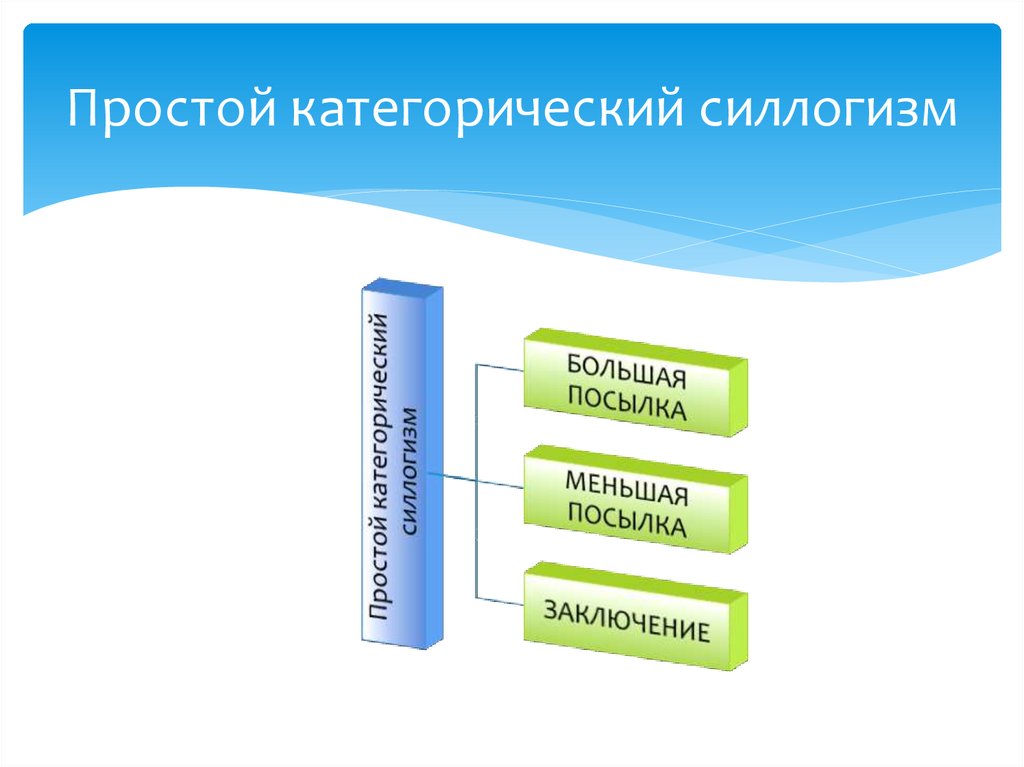 Простой категорический силлогизм

Простой категорический силлогизм

БОЛЬШАЯ ПОСЫЛКА

МЕНЬШАЯ ПОСЫЛКА

ЗАКЛЮЧЕНИЕ